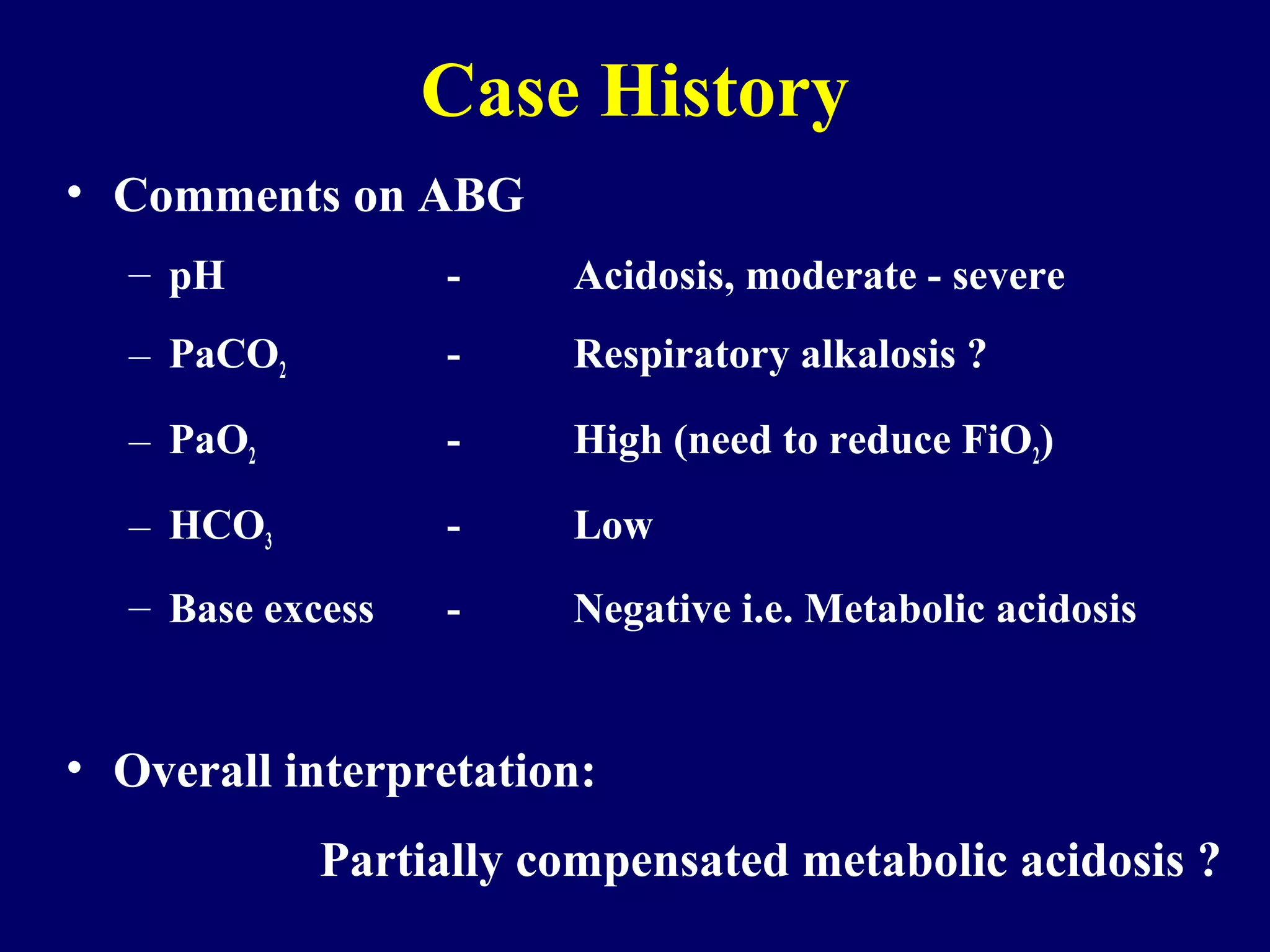 Case History

• Comments on ABG

– pH - Acidosis, moderate - severe

– $PaCO_2$ - Respiratory alkalosis ?

– $PaO_2$ - High (need to reduce $FiO_2$)

– $HCO_3$ - Low

– Base excess - Negative i.e. Metabolic acidosis

• Overall interpretation:

Partially compensated metabolic acidosis ?